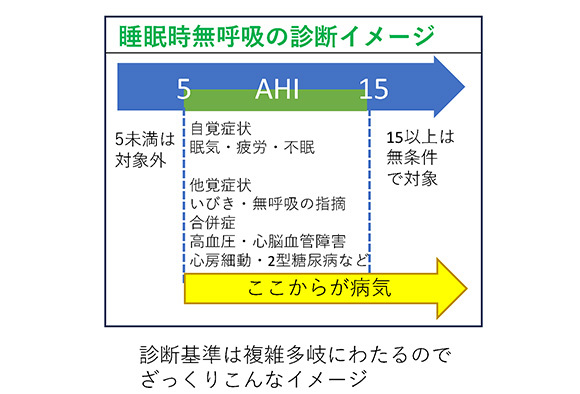 睡眠時無呼吸の診断イメージ

5

AHI

15

5未満は対象外

自覚症状
眠気・疲労・不眠

他覚症状
いびき・無呼吸の指摘
合併症
高血圧・心脳血管障害
心房細動・2型糖尿病など

15以上は無条件で対象

ここからが病気

診断基準は複雑多岐にわたるので
ざっくりこんなイメージ